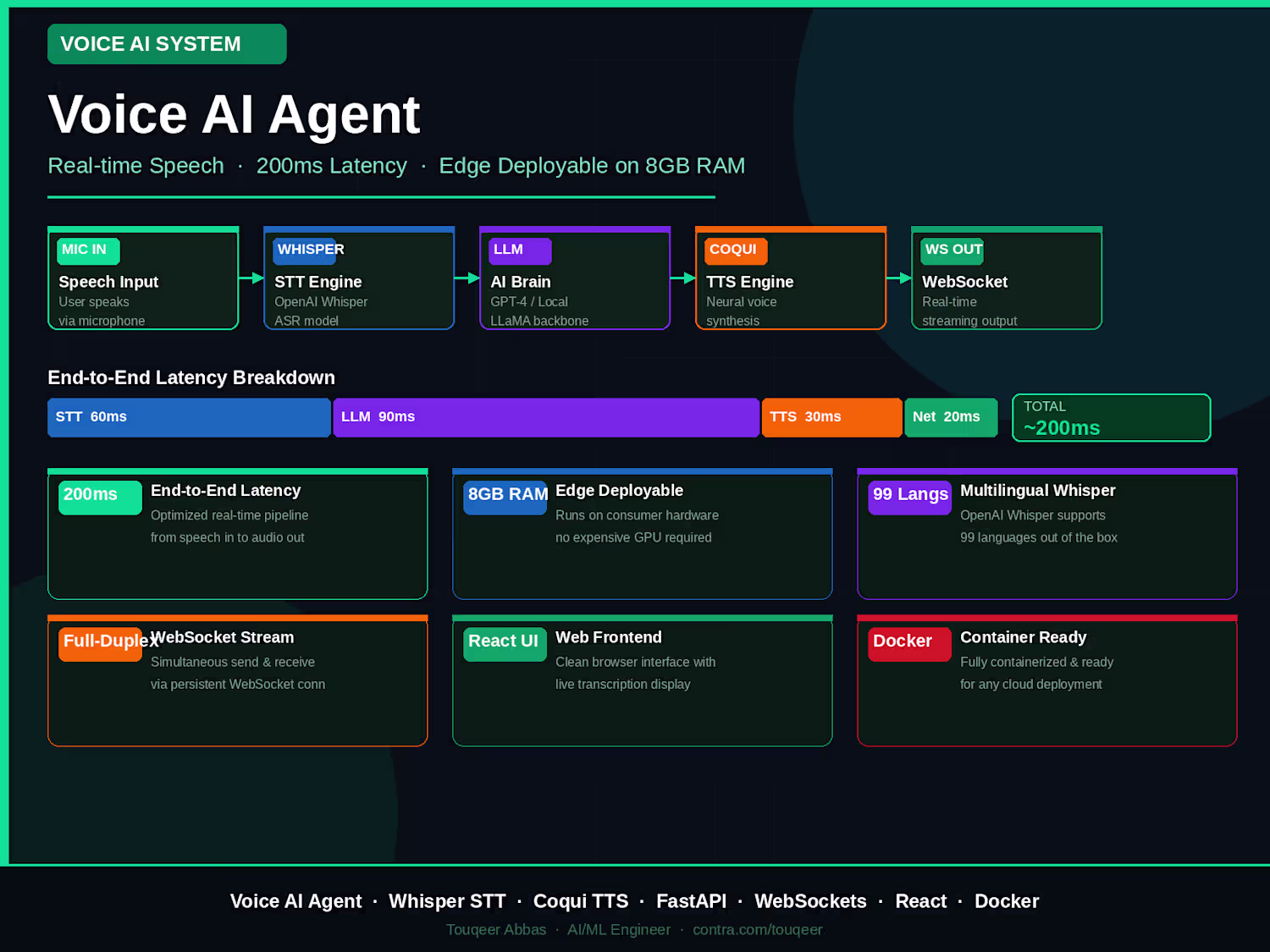 VOICE AI SYSTEM

Voice AI Agent

Real-time Speech · 200ms Latency · Edge Deployable on 8GB RAM

MIC IN
Speech Input
User speaks via microphone

WHISPER
STT Engine
OpenAI Whisper ASR model

LLM
AI Brain
GPT-4 / Local LLaMA backbone

COQUI
TTS Engine
Neural voice synthesis

WS OUT
WebSocket
Real-time streaming output

End-to-End Latency Breakdown

STT 60ms LLM 90ms TTS 30ms Net 20ms TOTAL ~200ms

200ms End-to-End Latency
Optimized real-time pipeline from speech in to audio out

8GB RAM Edge Deployable
Runs on consumer hardware no expensive GPU required

99 Langs Multilingual Whisper
OpenAI Whisper supports 99 languages out of the box

Full-Duplex WebSocket Stream
Simultaneous send & receive via persistent WebSocket conn

React UI Web Frontend
Clean browser interface with live transcription display

Docker Container Ready
Fully containerized & ready for any cloud deployment

Voice AI Agent · Whisper STT · Coqui TTS · FastAPI · WebSockets · React · Docker

Touqeer Abbas · AI/ML Engineer · contra.com/touqeer